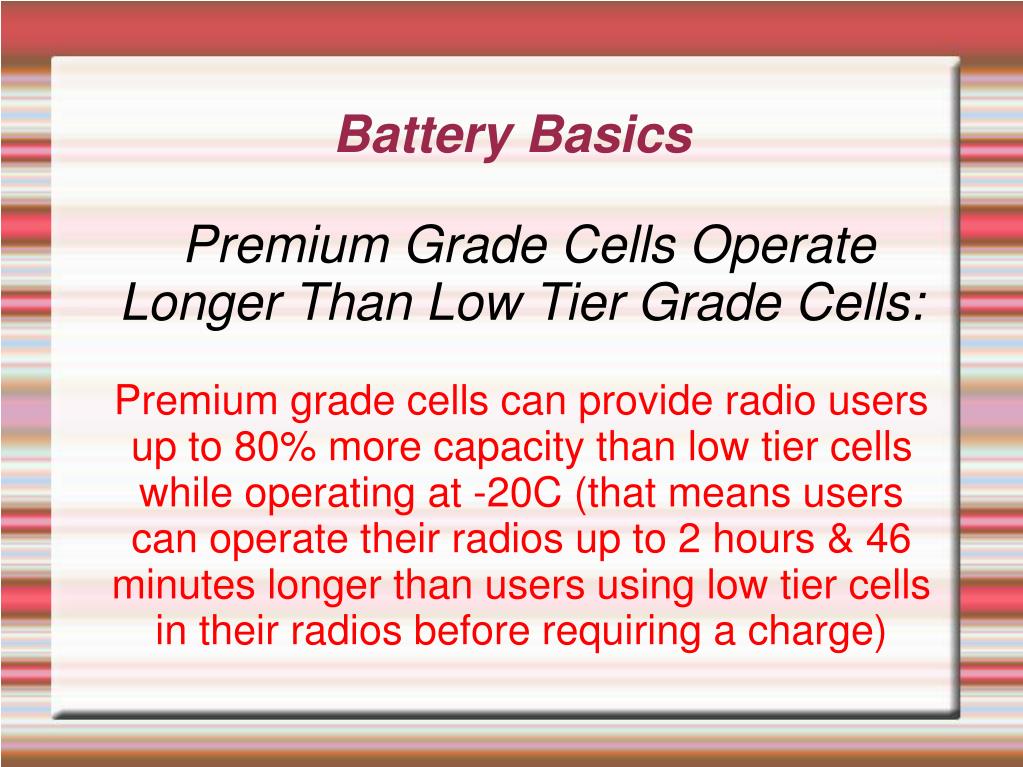 Battery Basics

Premium Grade Cells Operate Longer Than Low Tier Grade Cells:

Premium grade cells can provide radio users up to 80% more capacity than low tier cells while operating at -20C (that means users can operate their radios up to 2 hours & 46 minutes longer than users using low tier cells in their radios before requiring a charge)